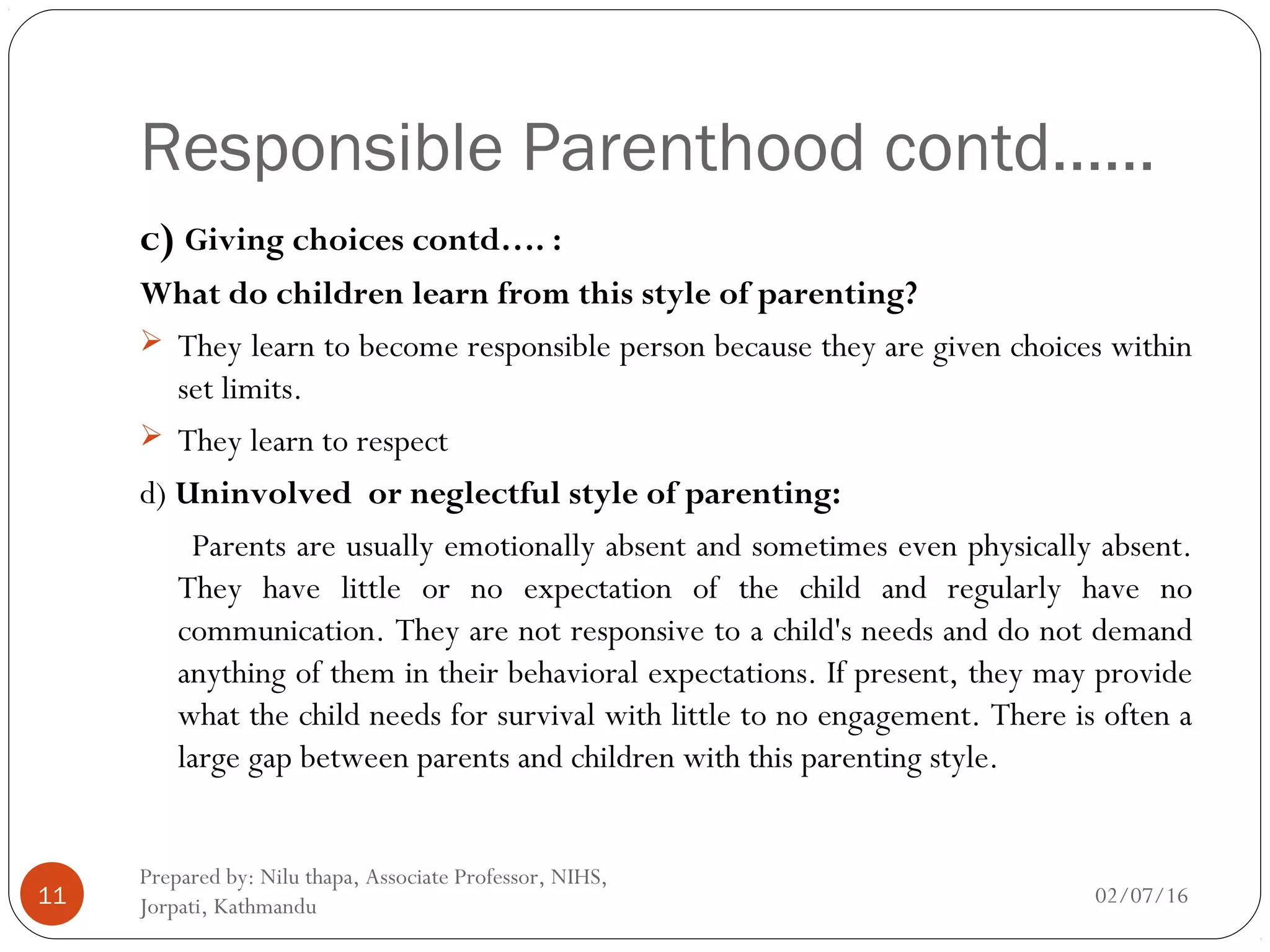 Responsible Parenthood contd……

c) Giving choices contd…. :

What do children learn from this style of parenting?

➢ They learn to become responsible person because they are given choices within set limits.

➢ They learn to respect

d) Uninvolved or neglectful style of parenting:

Parents are usually emotionally absent and sometimes even physically absent. They have little or no expectation of the child and regularly have no communication. They are not responsive to a child's needs and do not demand anything of them in their behavioral expectations. If present, they may provide what the child needs for survival with little to no engagement. There is often a large gap between parents and children with this parenting style.

11

Prepared by: Nilu thapa, Associate Professor, NIHS, Jorpati, Kathmandu

02/07/16